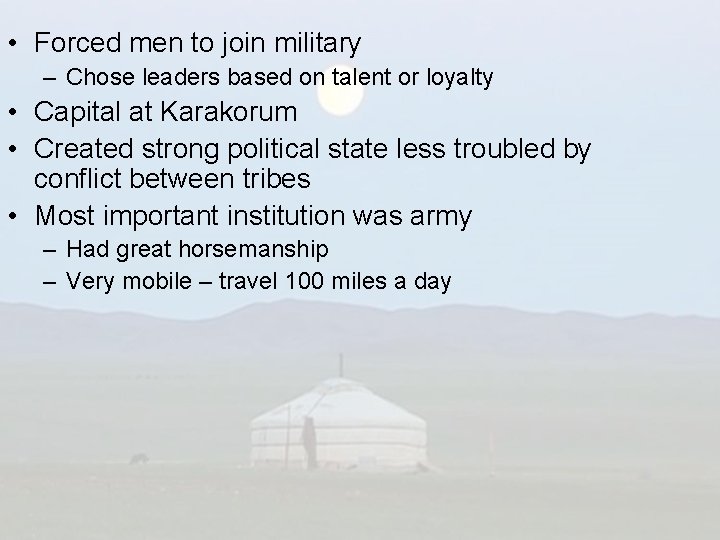 • Forced men to join military
  – Chose leaders based on talent or loyalty
• Capital at Karakorum
• Created strong political state less troubled by conflict between tribes
• Most important institution was army
  – Had great horsemanship
  – Very mobile – travel 100 miles a day